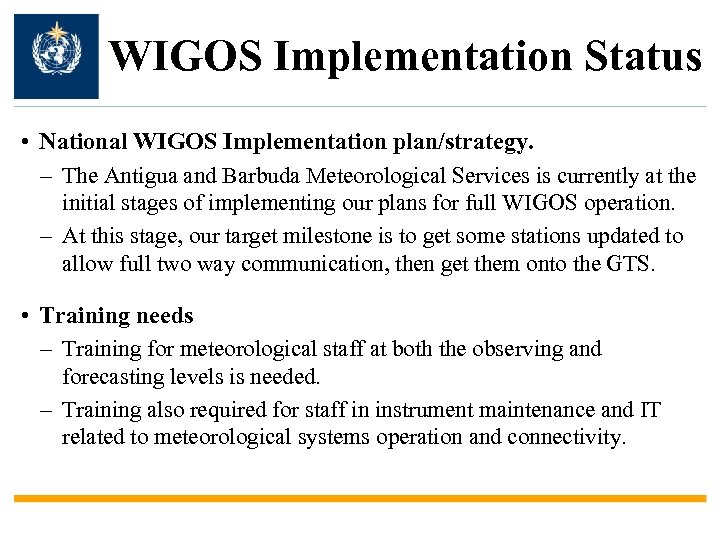 WIGOS Implementation Status

• National WIGOS Implementation plan/strategy.

– The Antigua and Barbuda Meteorological Services is currently at the initial stages of implementing our plans for full WIGOS operation.

– At this stage, our target milestone is to get some stations updated to allow full two way communication, then get them onto the GTS.

• Training needs

– Training for meteorological staff at both the observing and forecasting levels is needed.

– Training also required for staff in instrument maintenance and IT related to meteorological systems operation and connectivity.